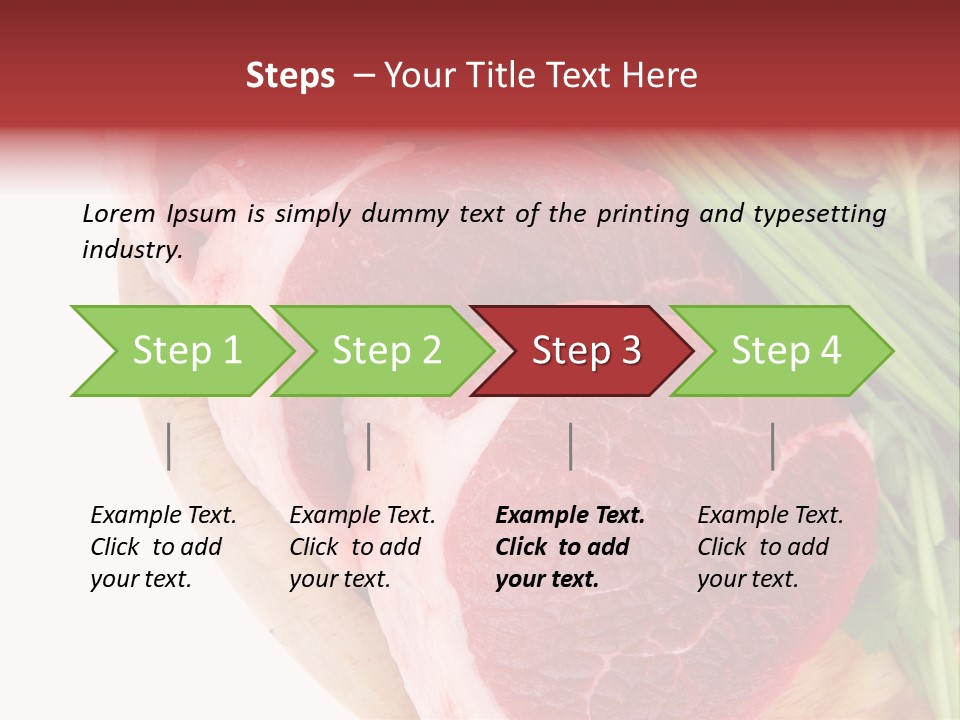 Steps – Your Title Text Here

Lorem Ipsum is simply dummy text of the printing and typesetting industry.

Step 1

Step 2

Step 3

Step 4

Example Text. Click to add your text.

Example Text. Click to add your text.

Example Text. Click to add your text.

Example Text. Click to add your text.